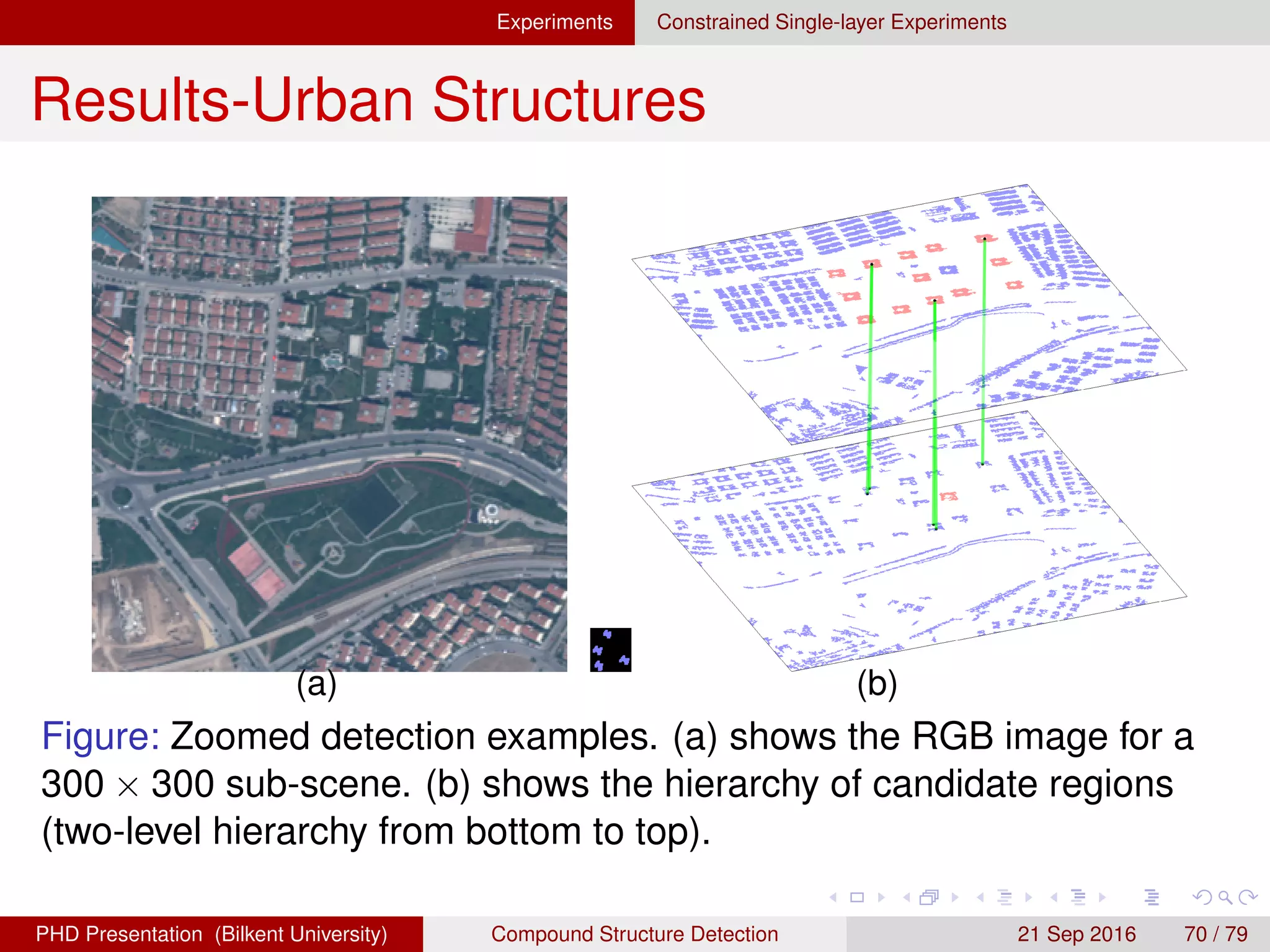 Experiments Constrained Single-layer Experiments

Results-Urban Structures

(a)

(b)

Figure: Zoomed detection examples. (a) shows the RGB image for a $300 \times 300$ sub-scene. (b) shows the hierarchy of candidate regions (two-level hierarchy from bottom to top).

PHD Presentation (Bilkent University) Compound Structure Detection 21 Sep 2016 70 / 79